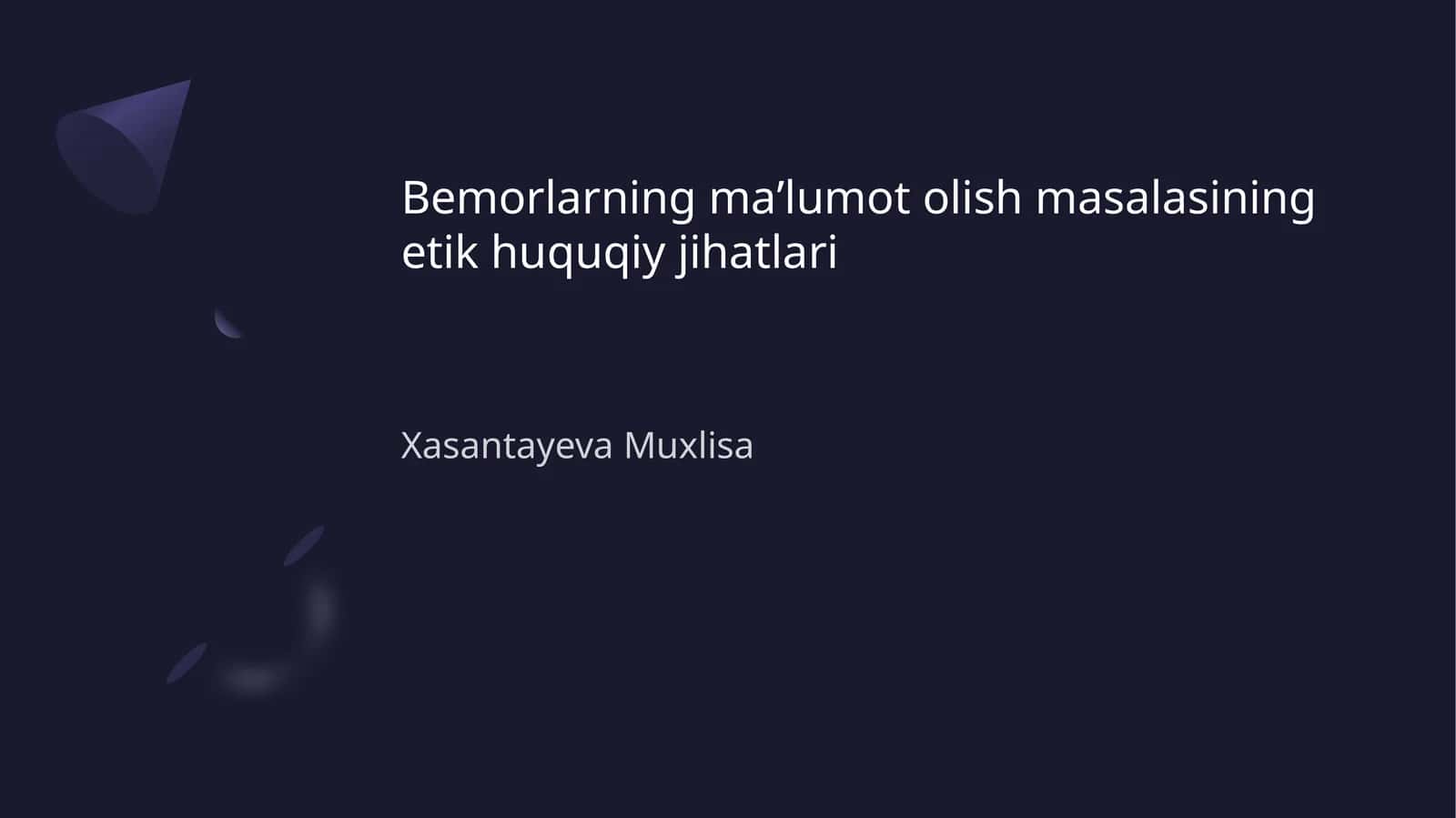 Bemorlarning ma’lumot olish masalasining etik huquqiy jihatlari

Xasantayeva Muxlisa